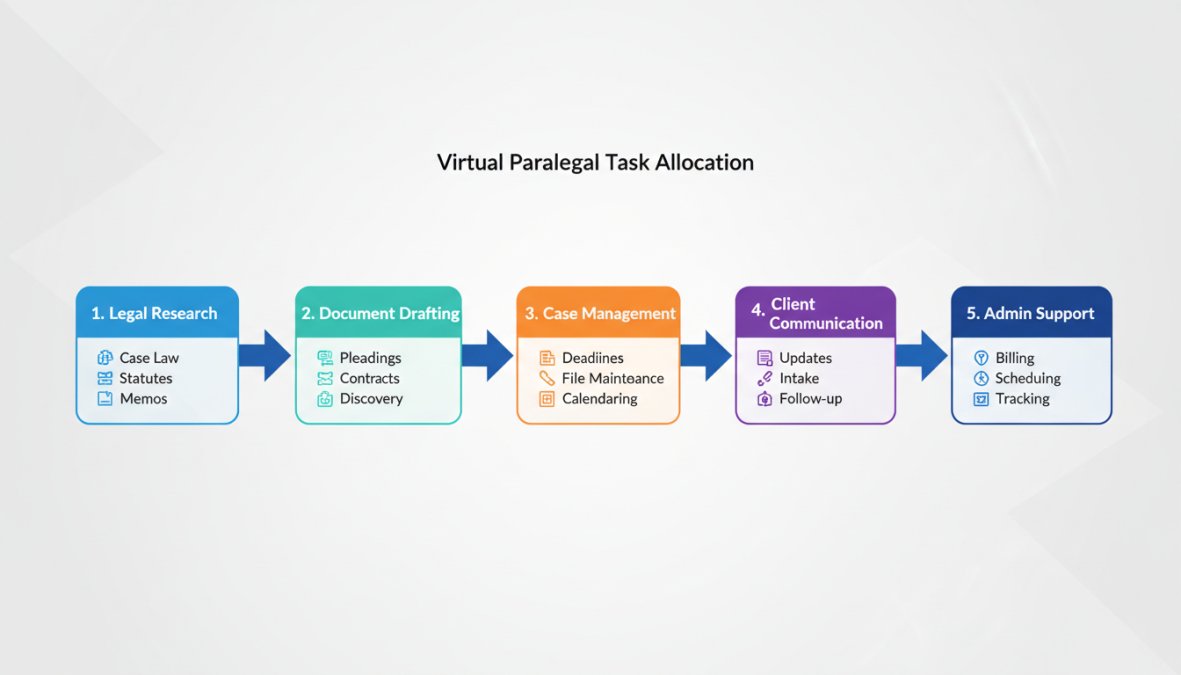 Virtual Paralegal Task Allocation

1. Legal Research
Case Law
Statutes
Memos

2. Document Drafting
Pleadings
Contracts
Discovery

3. Case Management
Deadiines
File Mainteance
Calendaring

4. Client Communication
Updates
Intake
Follow-up

5. Admin Support
Billing
Scheduing
Tracking